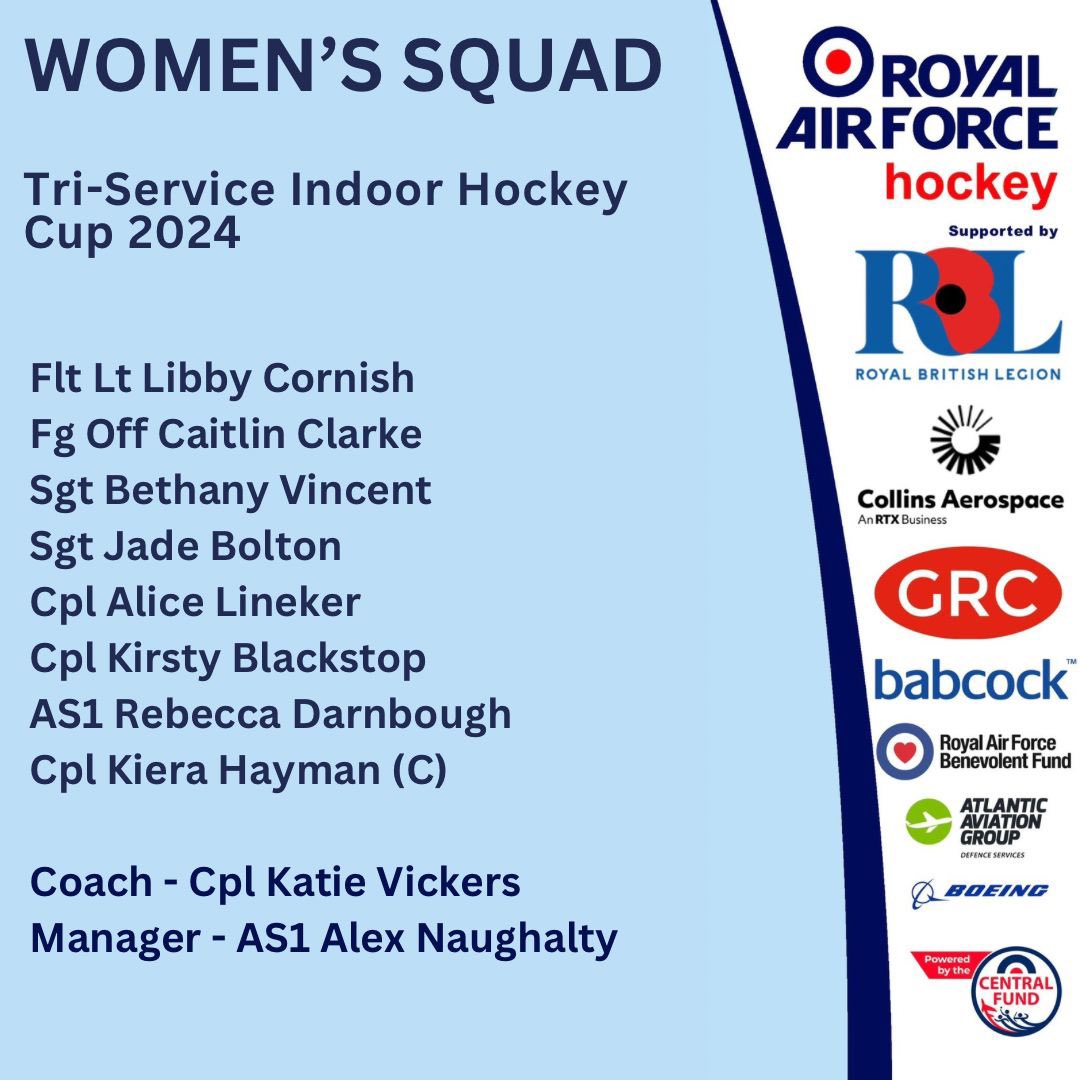 WOMEN'S SQUAD

Tri-Service Indoor Hockey Cup 2024

Flt Lt Libby Cornish
Fg Off Caitlin Clarke
Sgt Bethany Vincent
Sgt Jade Bolton
Cpl Alice Lineker
Cpl Kirsty Blackstop
AS1 Rebecca Darnbough
Cpl Kiera Hayman (C)

Coach - Cpl Katie Vickers
Manager - AS1 Alex Naughalty

ROYAL AIR FORCE hockey

Supported by

RBL
ROYAL BRITISH LEGION

Collins Aerospace
An RTX Business

GRC

babcock™

Royal Air Force Benevolent Fund

ATLANTIC AVIATION GROUP
DEFENCE SERVICES

BOEING

Powered by the
CENTRAL FUND